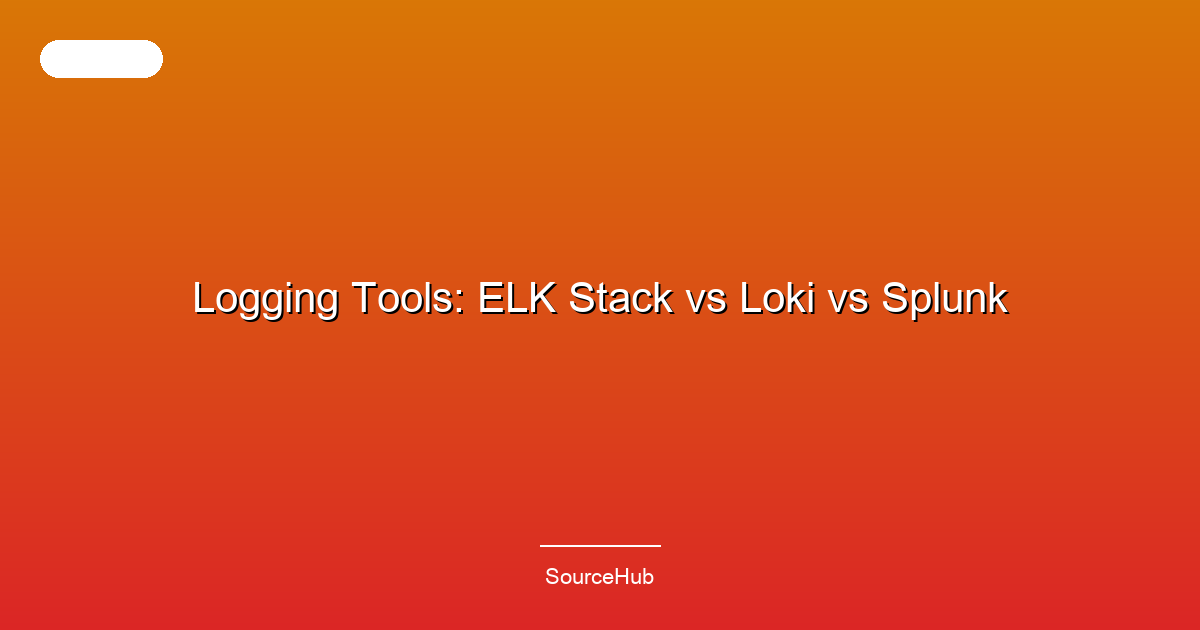 Logging Tools: ELK Stack vs Loki vs Splunk

SourceHub